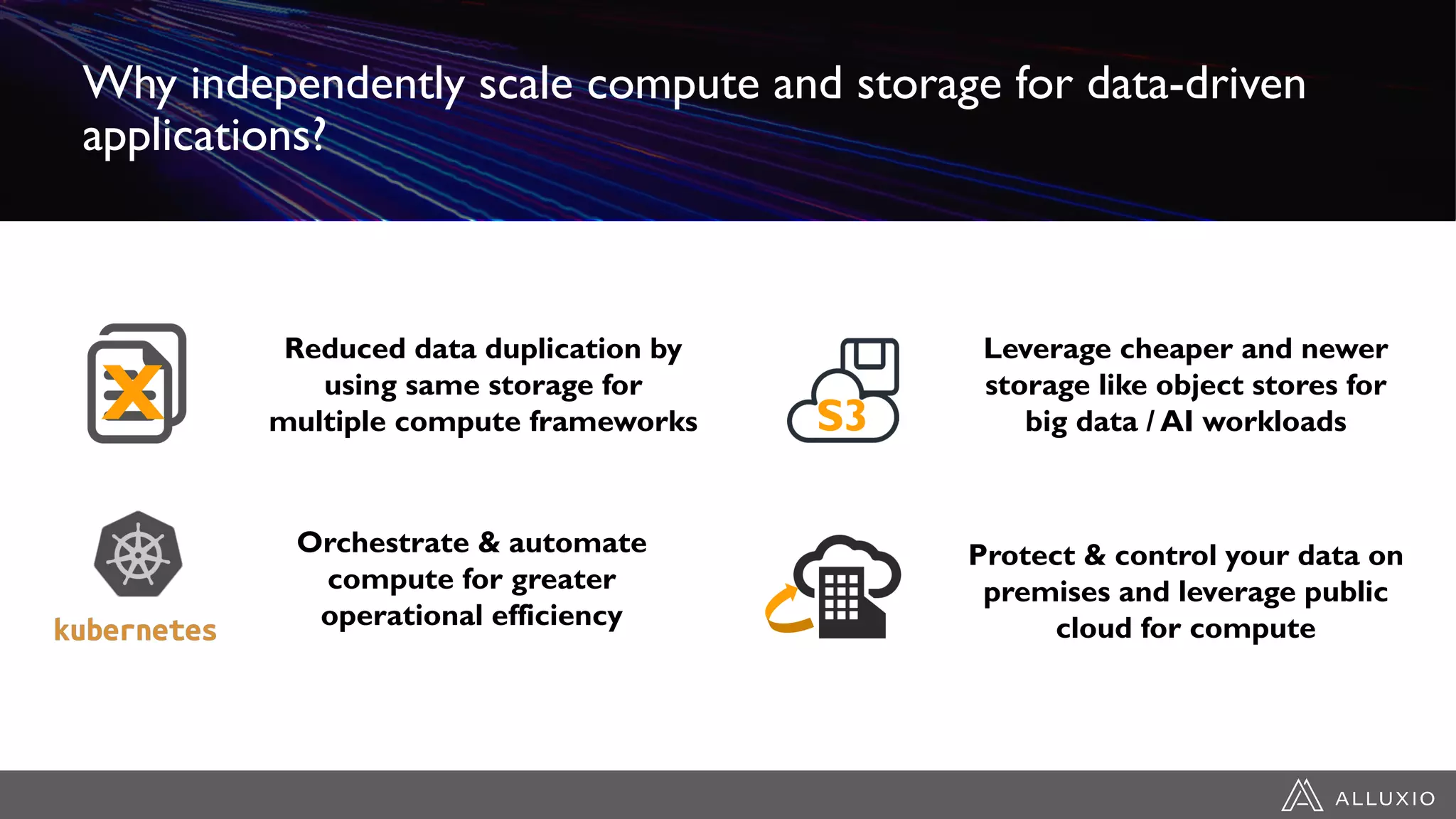 Why independently scale compute and storage for data-driven applications?

Reduced data duplication by using same storage for multiple compute frameworks

S3

Leverage cheaper and newer storage like object stores for big data / AI workloads

kubernetes

Orchestrate & automate compute for greater operational efficiency

Protect & control your data on premises and leverage public cloud for compute

ALLUXIO